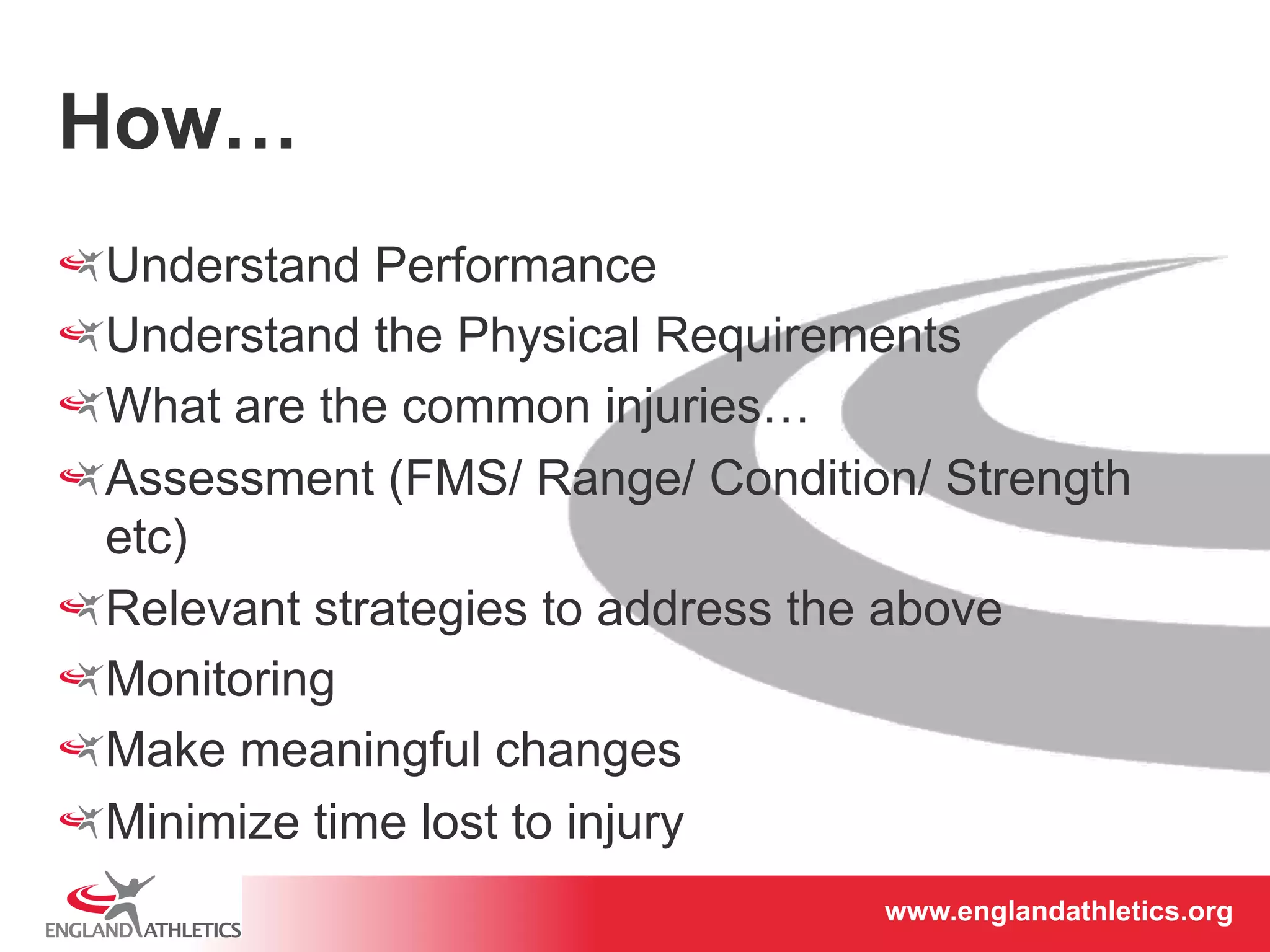 How…

Understand Performance

Understand the Physical Requirements

What are the common injuries…

Assessment (FMS/ Range/ Condition/ Strength etc)

Relevant strategies to address the above

Monitoring

Make meaningful changes

Minimize time lost to injury

ENGLAND ATHLETICS

www.englandathletics.org